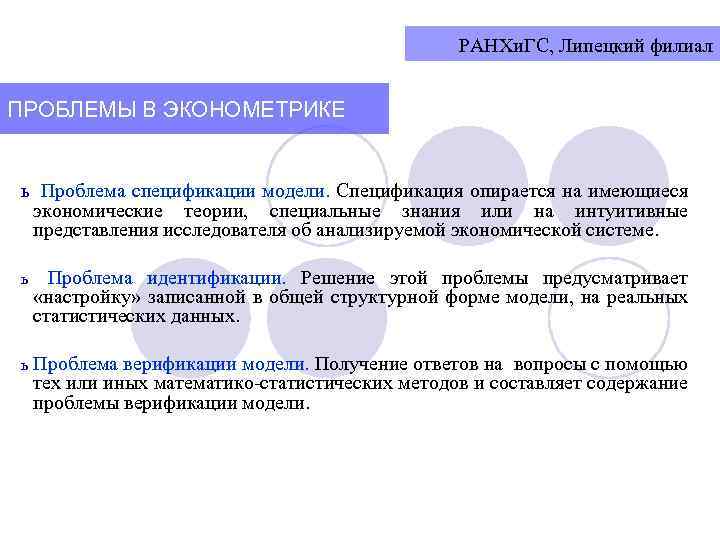 РАНХиГС, Липецкий филиал

ПРОБЛЕМЫ В ЭКОНОМЕТРИКЕ

ъ Проблема спецификации модели. Спецификация опирается на имеющиеся экономические теории, специальные знания или на интуитивные представления исследователя об анализируемой экономической системе.

ъ Проблема идентификации. Решение этой проблемы предусматривает «настройку» записанной в общей структурной форме модели, на реальных статистических данных.

ъ Проблема верификации модели. Получение ответов на вопросы с помощью тех или иных математико-статистических методов и составляет содержание проблемы верификации модели.